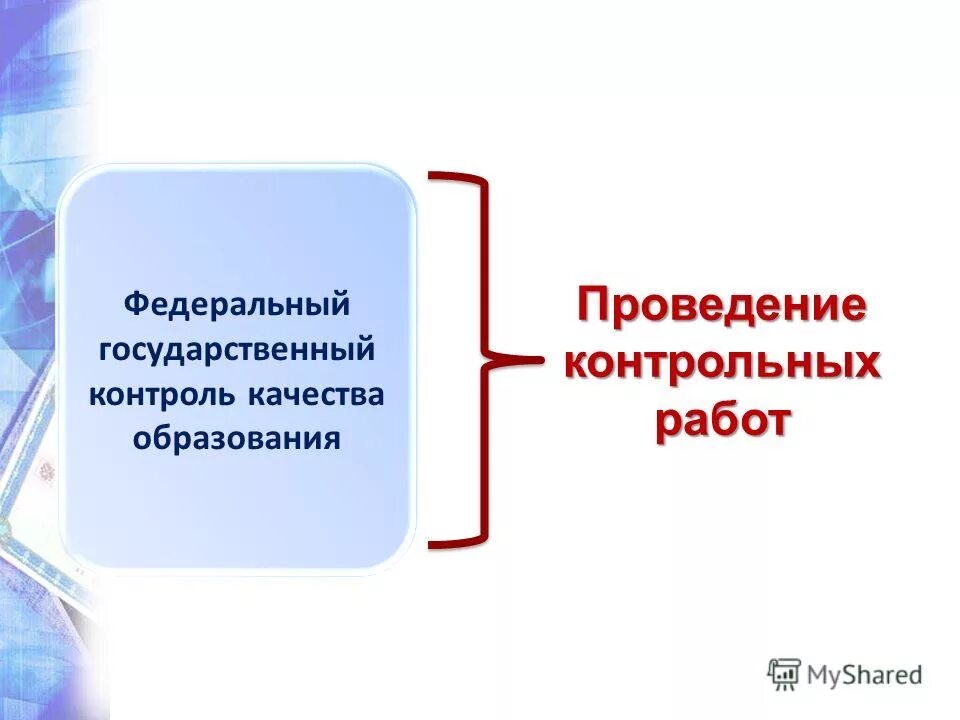 Федеральный государственный контроль качества образования

Проведение контрольных работ

MyShared